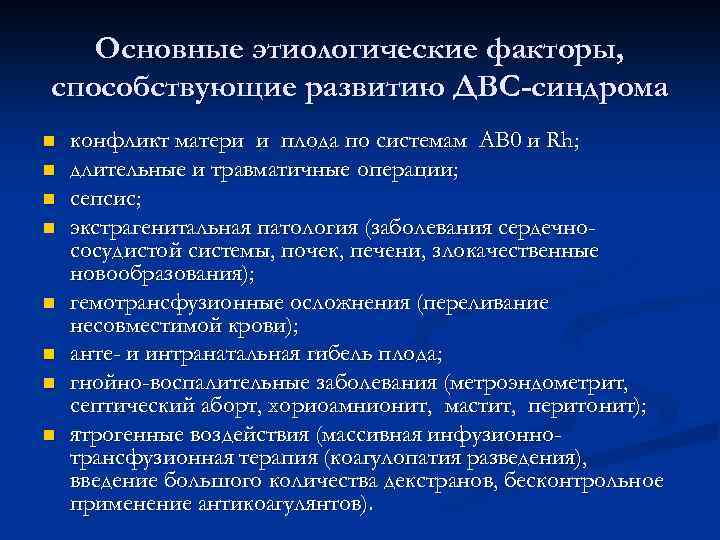 Основные этиологические факторы, способствующие развитию ДВС-синдрома

- конфликт матери и плода по системам AB0 и Rh;
- длительные и травматичные операции;
- сепсис;
- экстрагенитальная патология (заболевания сердечно-сосудистой системы, почек, печени, злокачественные новообразования);
- гемотрансфузионные осложнения (переливание несовместимой крови);
- анте- и интранатальная гибель плода;
- гнойно-воспалительные заболевания (метроэндометрит, септический аборт, хориоамнионит, мастит, перитонит);
- ятрогенные воздействия (массивная инфузионно-трансфузионная терапия (коагулопатия разведения), введение большого количества декстранов, бесконтрольное применение антикоагулянтов).